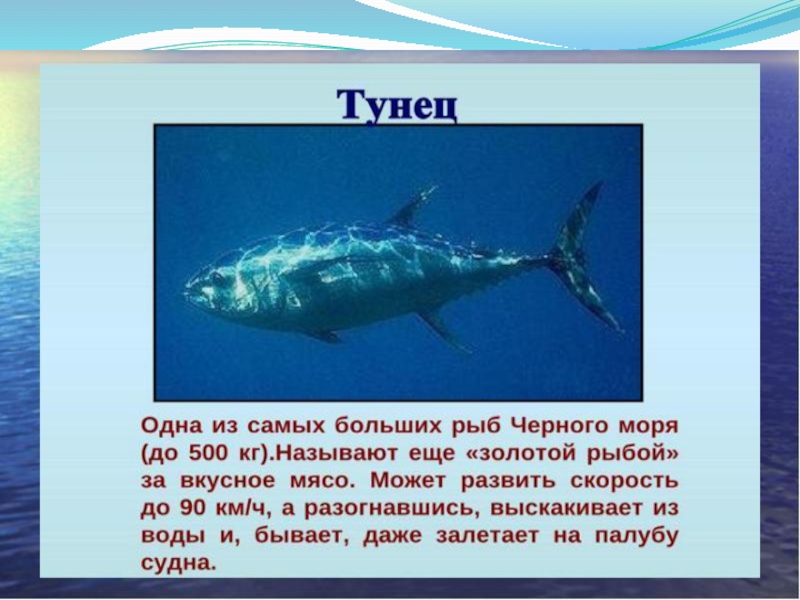 Тунец

Одна из самых больших рыб Черного моря (до 500 кг).Называют еще «золотой рыбой» за вкусное мясо. Может развить скорость до 90 км/ч, а разогнавшись, выскакивает из воды и, бывает, даже залетает на палубу судна.